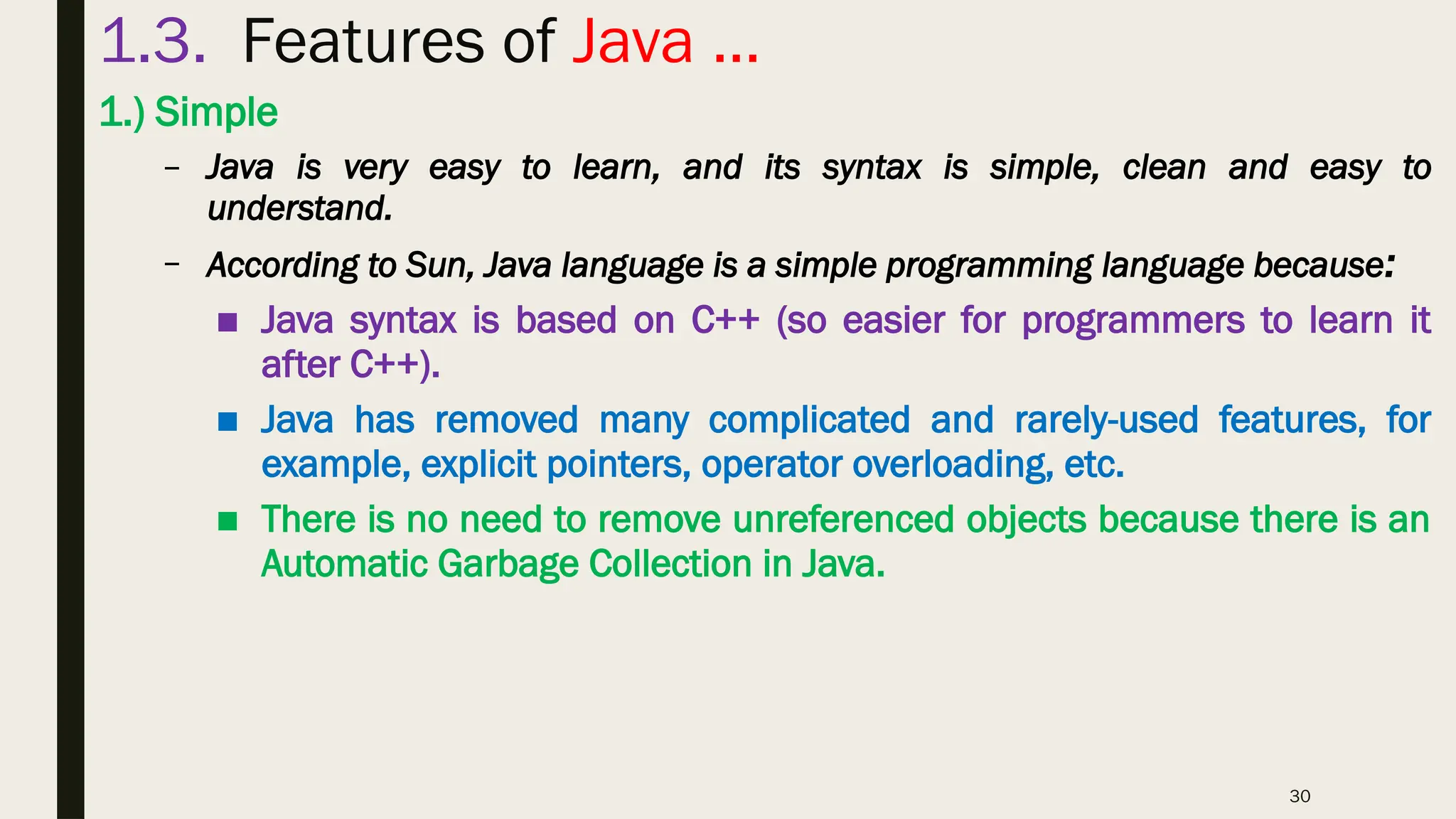 1.3. Features of Java …

1.) Simple

– Java is very easy to learn, and its syntax is simple, clean and easy to understand.

– According to Sun, Java language is a simple programming language because:

■ Java syntax is based on C++ (so easier for programmers to learn it after C++).

■ Java has removed many complicated and rarely-used features, for example, explicit pointers, operator overloading, etc.

■ There is no need to remove unreferenced objects because there is an Automatic Garbage Collection in Java.

30